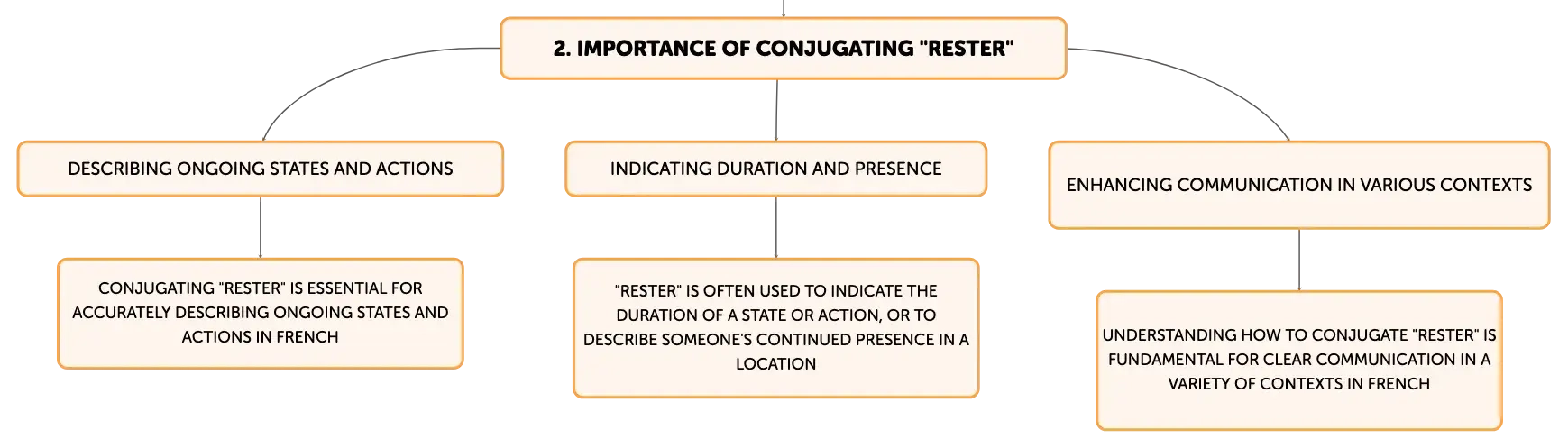 2. IMPORTANCE OF CONJUGATING "RESTER"

DESCRIBING ONGOING STATES AND ACTIONS

CONJUGATING "RESTER" IS ESSENTIAL FOR ACCURATELY DESCRIBING ONGOING STATES AND ACTIONS IN FRENCH

INDICATING DURATION AND PRESENCE

"RESTER" IS OFTEN USED TO INDICATE THE DURATION OF A STATE OR ACTION, OR TO DESCRIBE SOMEONE'S CONTINUED PRESENCE IN A LOCATION

ENHANCING COMMUNICATION IN VARIOUS CONTEXTS

UNDERSTANDING HOW TO CONJUGATE "RESTER" IS FUNDAMENTAL FOR CLEAR COMMUNICATION IN A VARIETY OF CONTEXTS IN FRENCH